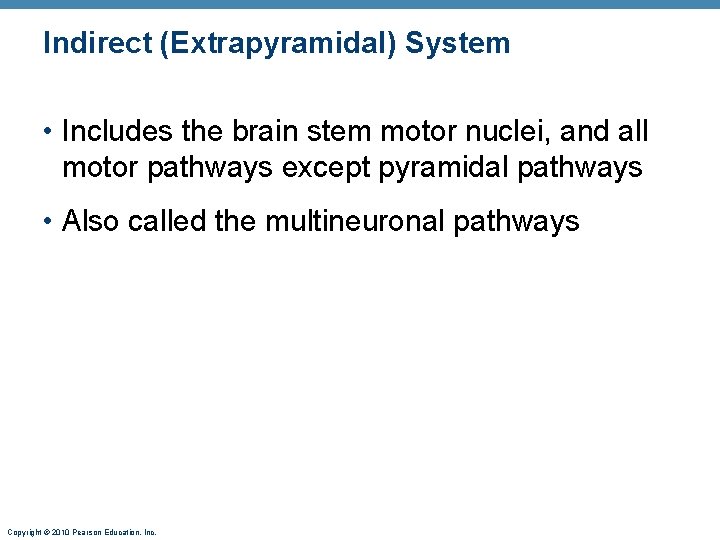 Indirect (Extrapyramidal) System

• Includes the brain stem motor nuclei, and all motor pathways except pyramidal pathways

• Also called the multineuronal pathways

Copyright © 2010 Pearson Education, Inc.